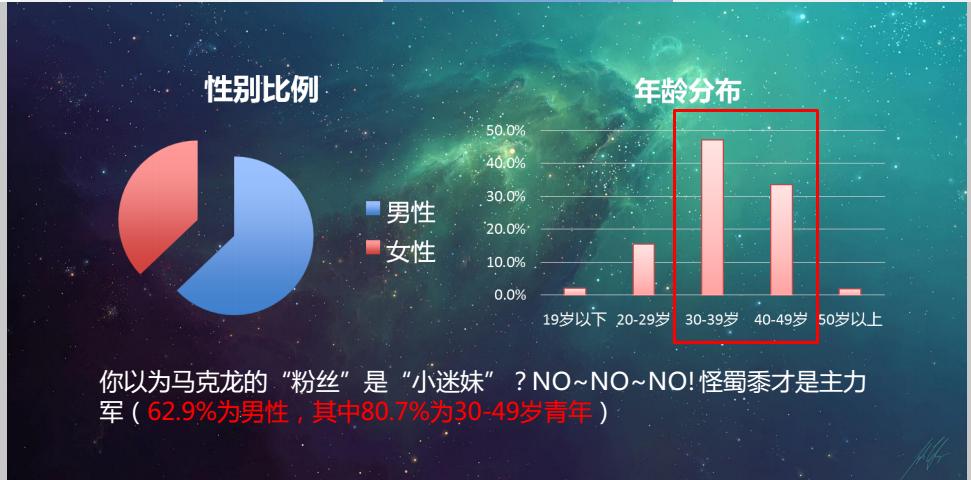 性别比例

男性
女性

年龄分布

50.0%
40.0%
30.0%
20.0%
10.0%
0.0%

19岁以下 20-29岁 30-39岁 40-49岁 50岁以上

你以为马克龙的“粉丝”是“小迷妹”？NO~NO~NO! 怪蜀黍才是主力军（62.9%为男性，其中80.7%为30-49岁青年）